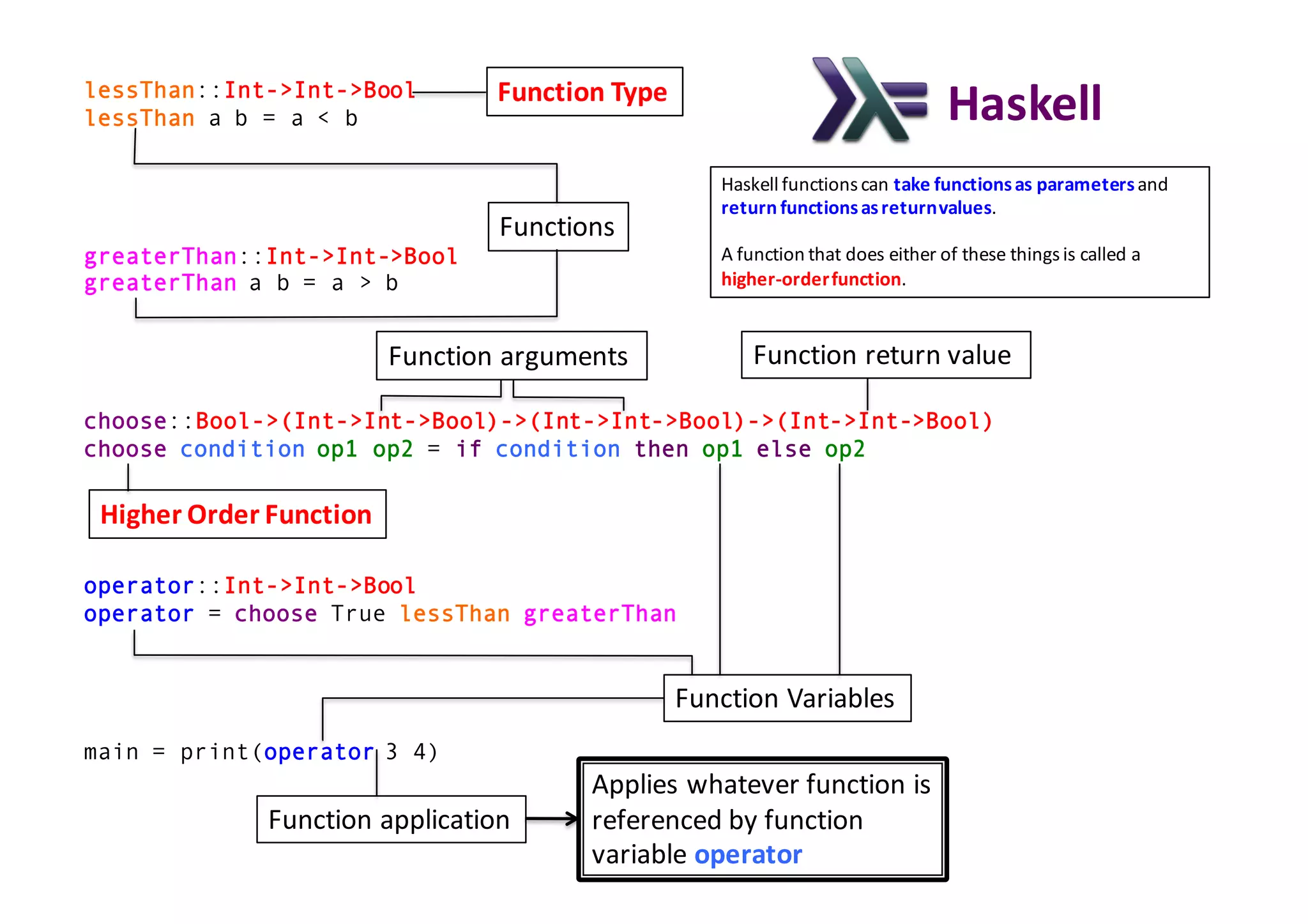 lessThan::Int->Int->Bool
lessThan a b = a < b

Function Type

Haskell

Haskell functions can take functions as parameters and return functions as return values.

A function that does either of these things is called a higher-order function.

Functions

greaterThan::Int->Int->Bool
greaterThan a b = a > b

Function arguments

Function return value

choose::Bool->(Int->Int->Bool)->(Int->Int->Bool)->(Int->Int->Bool)
choose condition op1 op2 = if condition then op1 else op2

Higher Order Function

operator::Int->Int->Bool
operator = choose True lessThan greaterThan

Function Variables

main = print(operator 3 4)

Function application

Applies whatever function is referenced by function variable operator